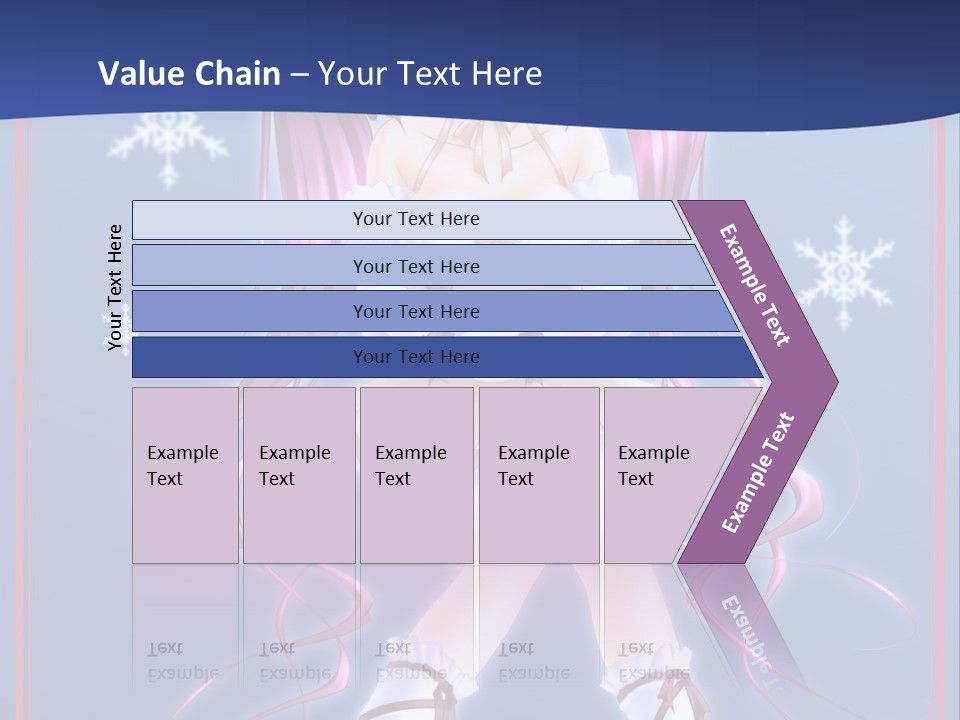 Value Chain – Your Text Here

Your Text Here

Your Text Here

Your Text Here

Your Text Here

Your Text Here

Example Text

Example Text

Example Text

Example Text

Example Text

Example Text

Example Text